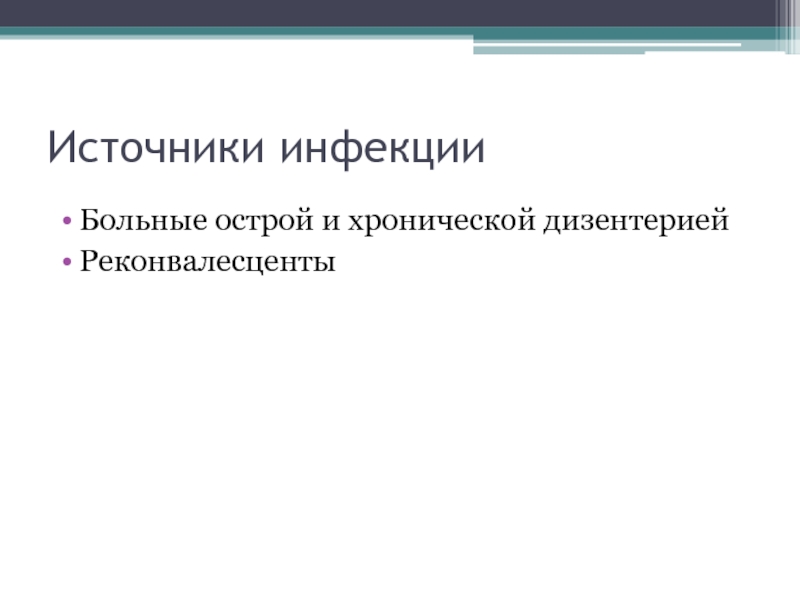 Источники инфекции

• Больные острой и хронической дизентерией
• Реконвалесценты